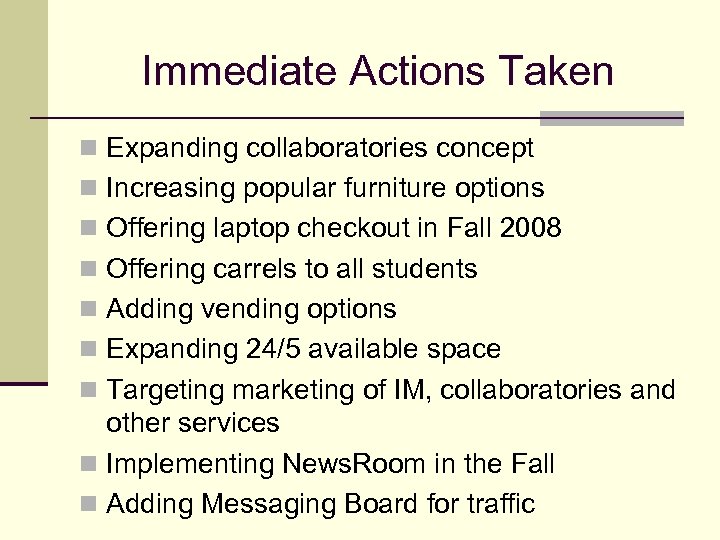 Immediate Actions Taken

- Expanding collaboratories concept
- Increasing popular furniture options
- Offering laptop checkout in Fall 2008
- Offering carrels to all students
- Adding vending options
- Expanding 24/5 available space
- Targeting marketing of IM, collaboratories and other services
- Implementing NewsRoom in the Fall
- Adding Messaging Board for traffic